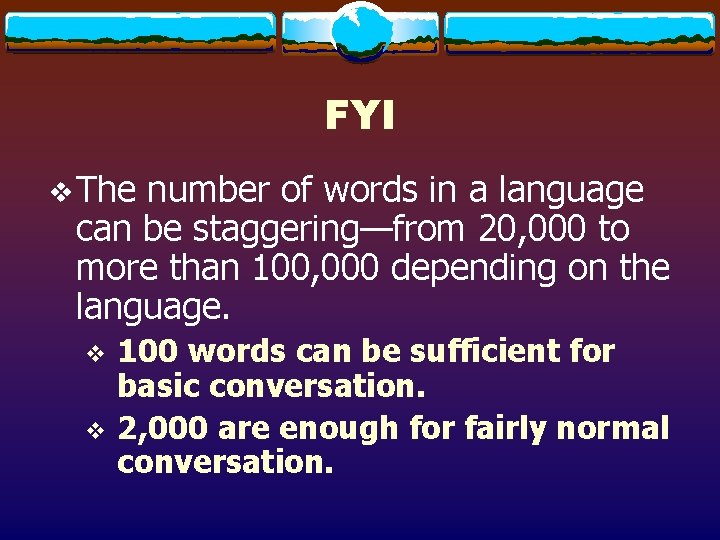 FYI

❖ The number of words in a language can be staggering—from 20,000 to more than 100,000 depending on the language.

❖ 100 words can be sufficient for basic conversation.

❖ 2,000 are enough for fairly normal conversation.